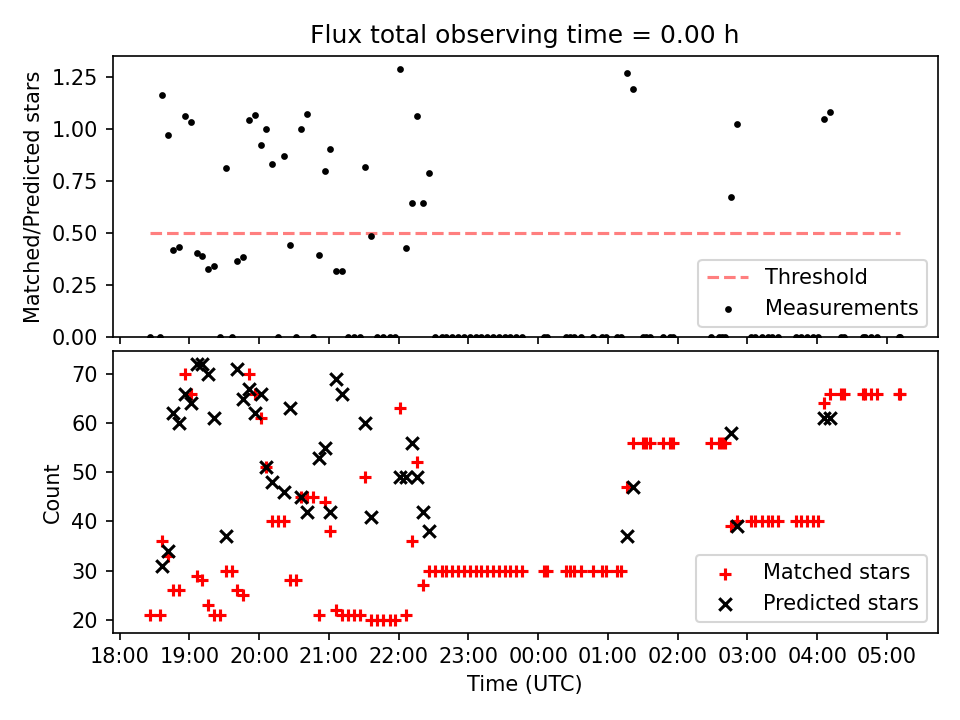 Flux total observing time = 0.00 h

Matched/Predicted stars

1.25
1.00
0.75
0.50
0.25
0.00

Threshold
Measurements

Count

70
60
50
40
30
20

Matched stars
Predicted stars

18:00 19:00 20:00 21:00 22:00 23:00 00:00 01:00 02:00 03:00 04:00 05:00

Time (UTC)